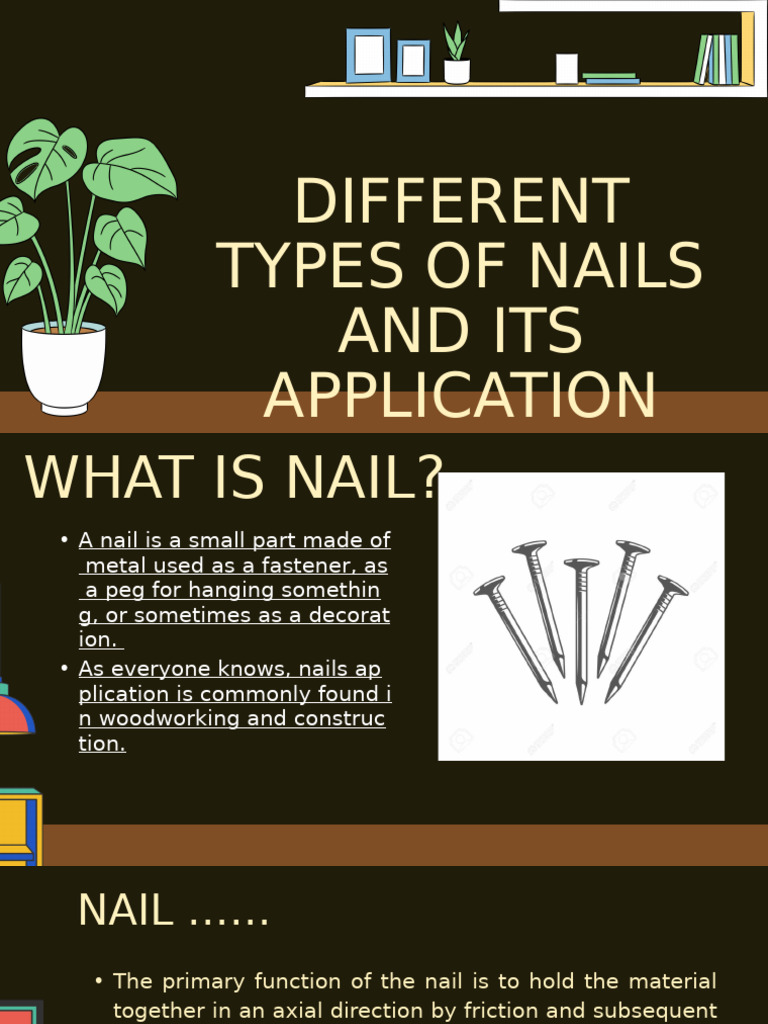 DIFFERENT TYPES OF NAILS AND ITS APPLICATION

WHAT IS NAIL?

• A nail is a small part made of metal used as a fastener, as a peg for hanging something, or sometimes as a decoration.
• As everyone knows, nails application is commonly found in woodworking and construction.

NAIL ……

• The primary function of the nail is to hold the material together in an axial direction by friction and subsequent